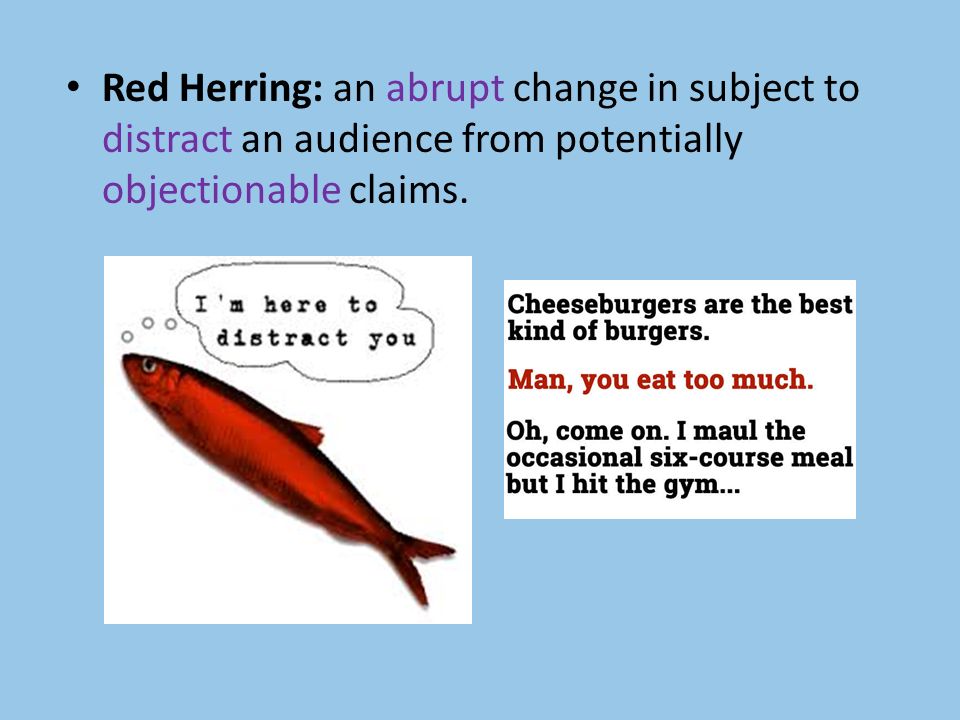 • Red Herring: an abrupt change in subject to distract an audience from potentially objectionable claims.

I'm here to distract you

Cheeseburgers are the best kind of burgers.

Man, you eat too much.

Oh, come on. I maul the occasional six-course meal but I hit the gym...